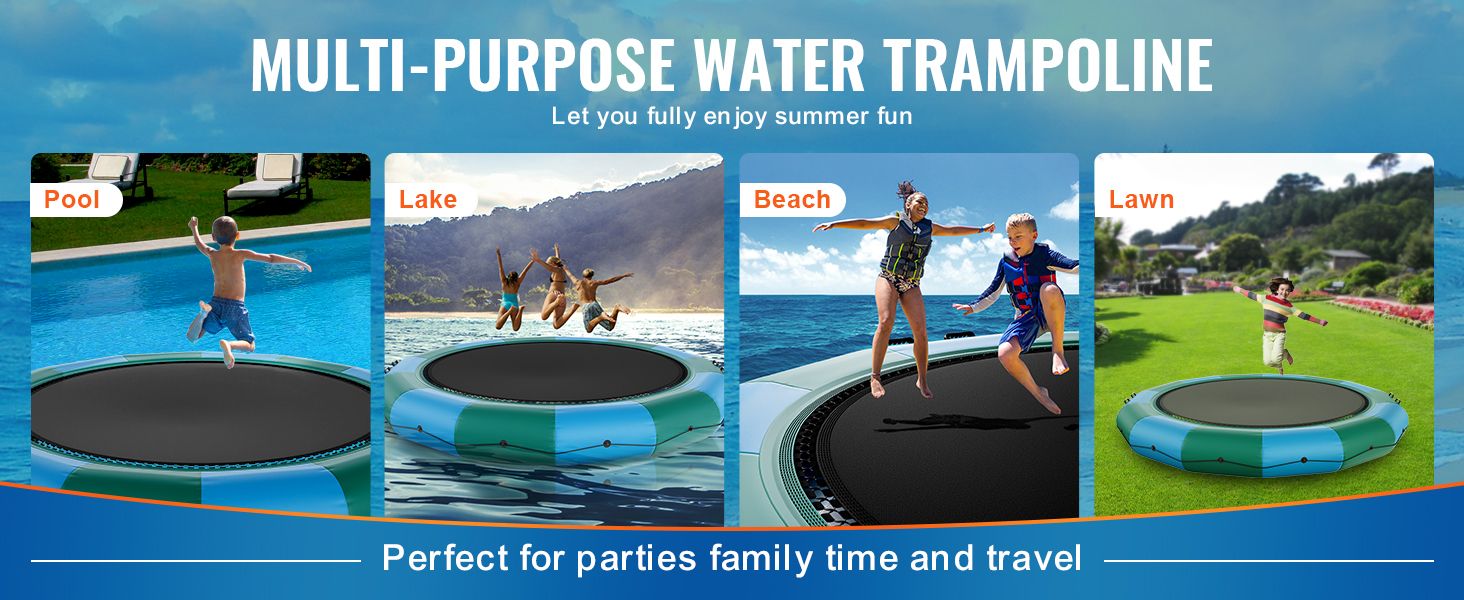 MULTI-PURPOSE WATER TRAMPOLINE

Let you fully enjoy summer fun

Pool

Lake

Beach

Lawn

Perfect for parties family time and travel